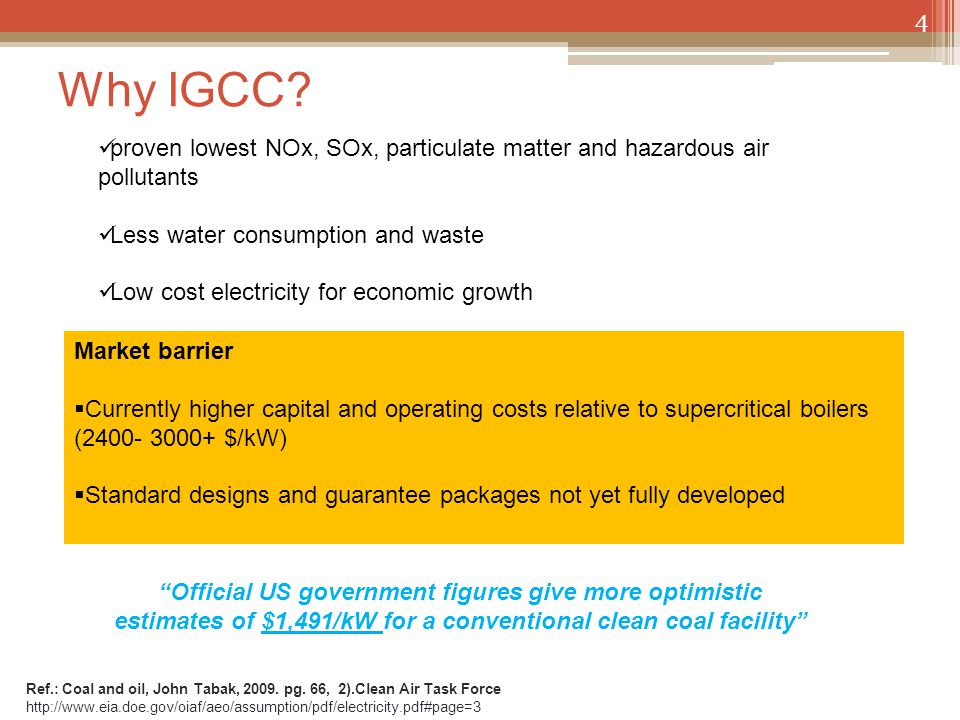 4

Why IGCC?

✓proven lowest NOx, SOx, particulate matter and hazardous air pollutants

✓Less water consumption and waste

✓Low cost electricity for economic growth

Market barrier

▪Currently higher capital and operating costs relative to supercritical boilers (2400- 3000+ $/kW)

▪Standard designs and guarantee packages not yet fully developed

“Official US government figures give more optimistic estimates of $1,491/kW for a conventional clean coal facility”

Ref.: Coal and oil, John Tabak, 2009. pg. 66, 2).Clean Air Task Force
http://www.eia.doe.gov/oiaf/aeo/assumption/pdf/electricity.pdf#page=3